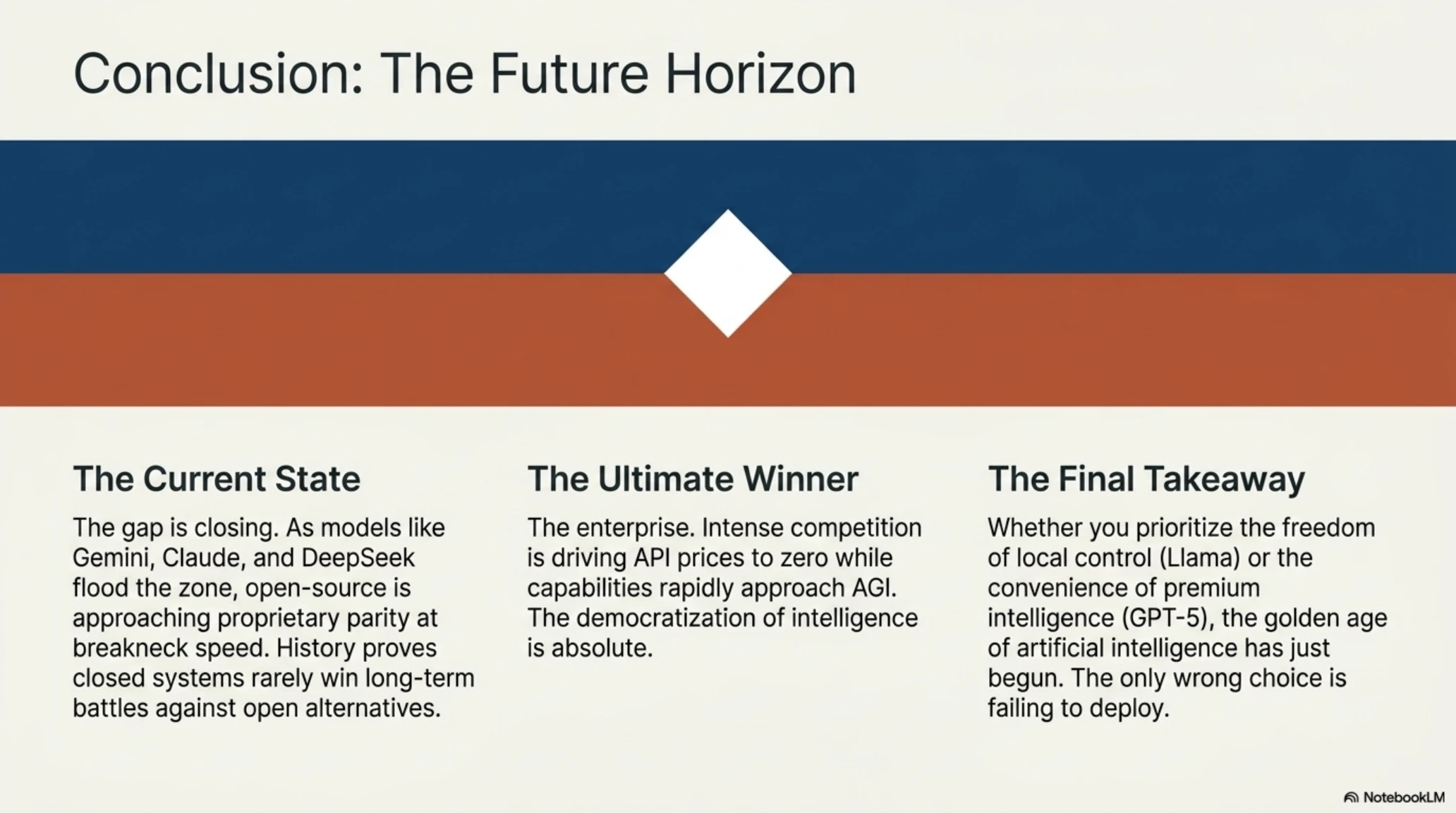 Conclusion: The Future Horizon

The Current State

The gap is closing. As models like Gemini, Claude, and DeepSeek flood the zone, open-source is approaching proprietary parity at breakneck speed. History proves closed systems rarely win long-term battles against open alternatives.

The Ultimate Winner

The enterprise. Intense competition is driving API prices to zero while capabilities rapidly approach AGI. The democratization of intelligence is absolute.

The Final Takeaway

Whether you prioritize the freedom of local control (Llama) or the convenience of premium intelligence (GPT-5), the golden age of artificial intelligence has just begun. The only wrong choice is failing to deploy.

NotebookLM